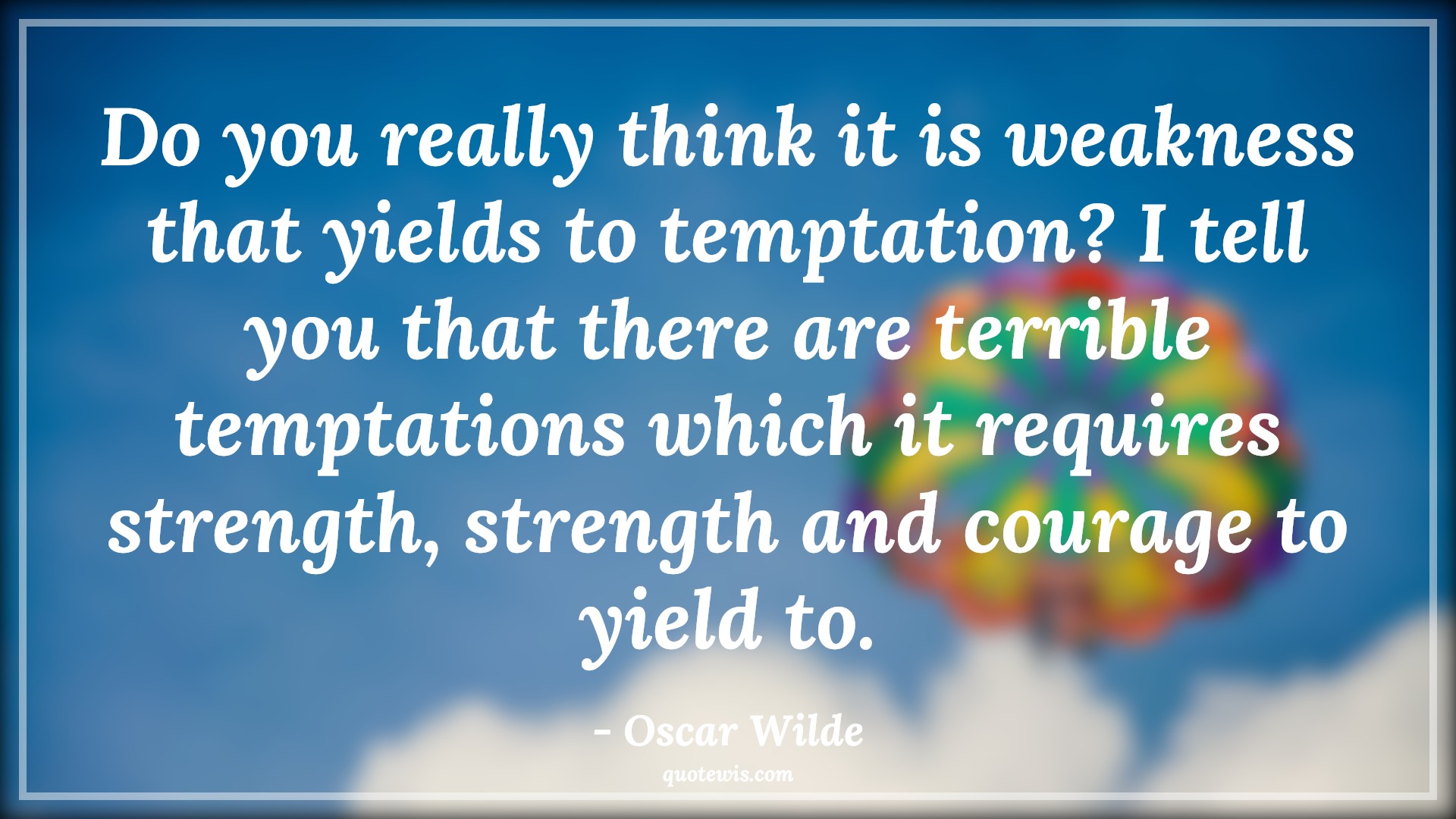 Do you really think it is weakness that yields to temptation? I tell you that there are terrible temptations which it requires strength, strength and courage to yield to.

- Oscar Wilde

quotewis.com